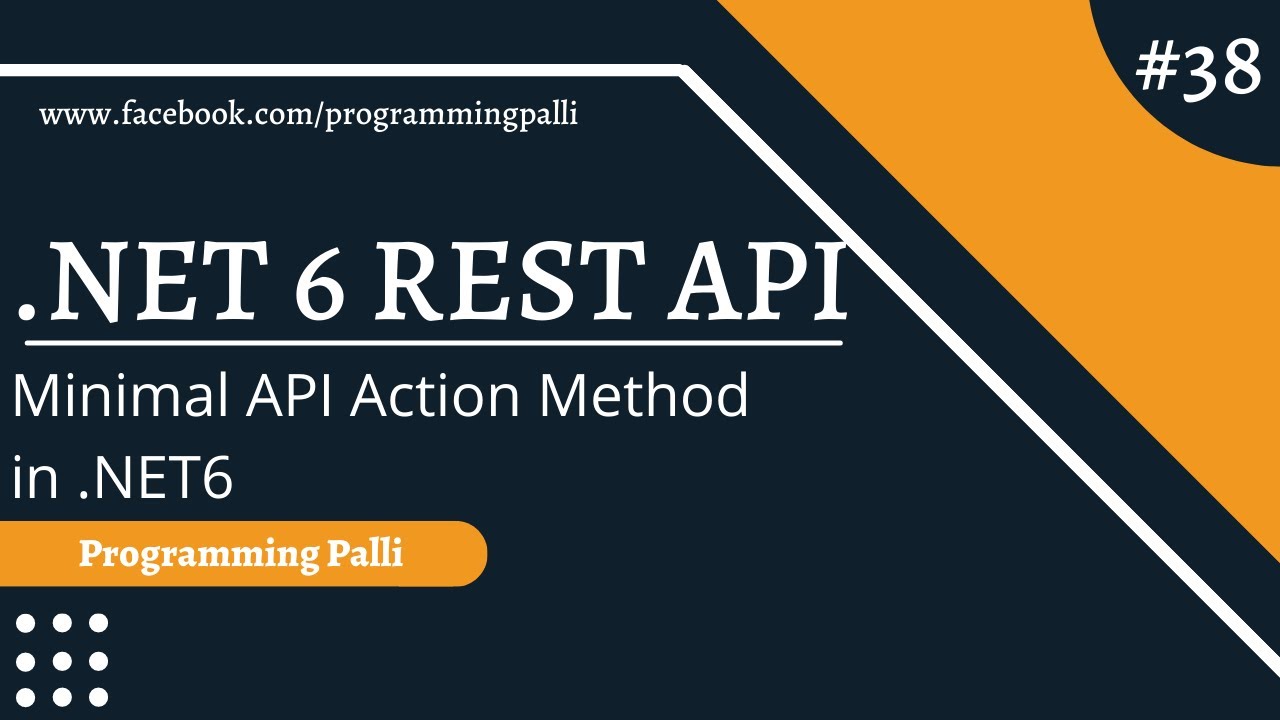 #38

www.facebook.com/programmingpalli

.NET 6 REST API

Minimal API Action Method in .NET6

Programming Palli